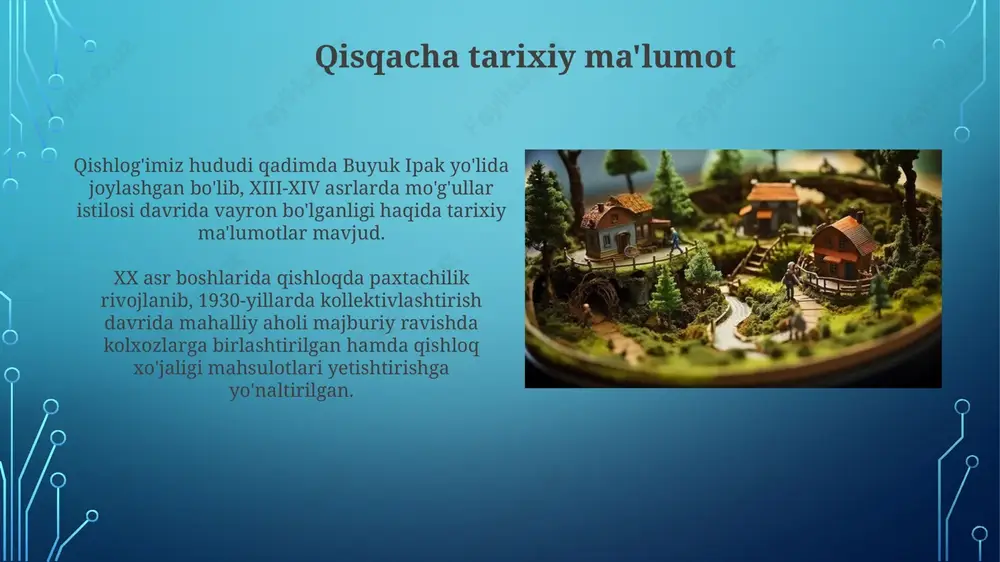 Qisqacha tarixiy ma'lumot

Qishlog'imiz hududi qadimda Buyuk Ipak yo'lida joylashgan bo'lib, XIII-XIV asrlarda mo'g'ullar istilosi davrida vayron bo'lganligi haqida tarixiy ma'lumotlar mavjud.

XX asr boshlarida qishloqda paxtachilik rivojlanib, 1930-yillarda kollektivlashtirish davrida mahalliy aholi majburiy ravishda kolxozlarga birlashtirilgan hamda qishloq xo'jaligi mahsulotlari yetishtirishga yo'naltirilgan.